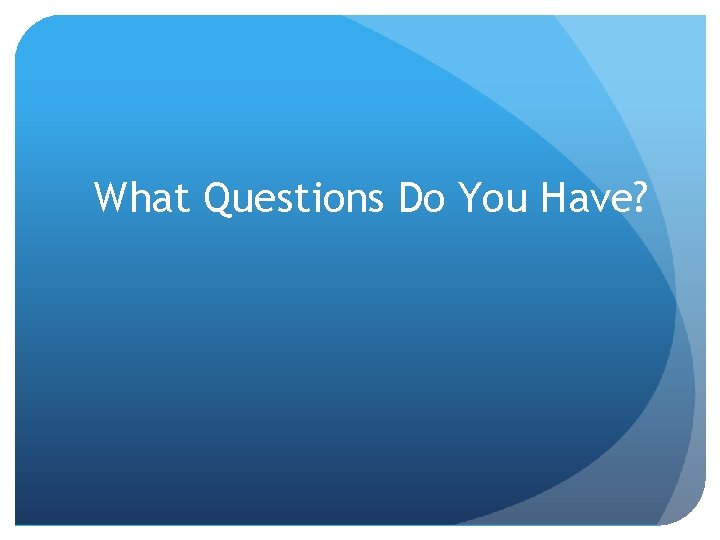 What Questions Do You Have?